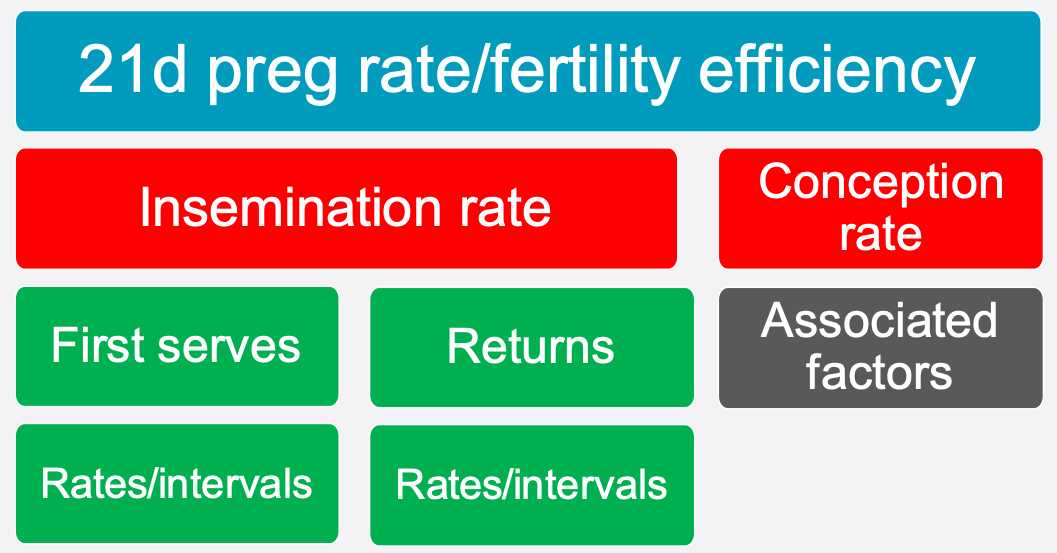 21d preg rate/fertility efficiency

Insemination rate

Conception rate

First serves

Returns

Associated factors

Rates/intervals

Rates/intervals